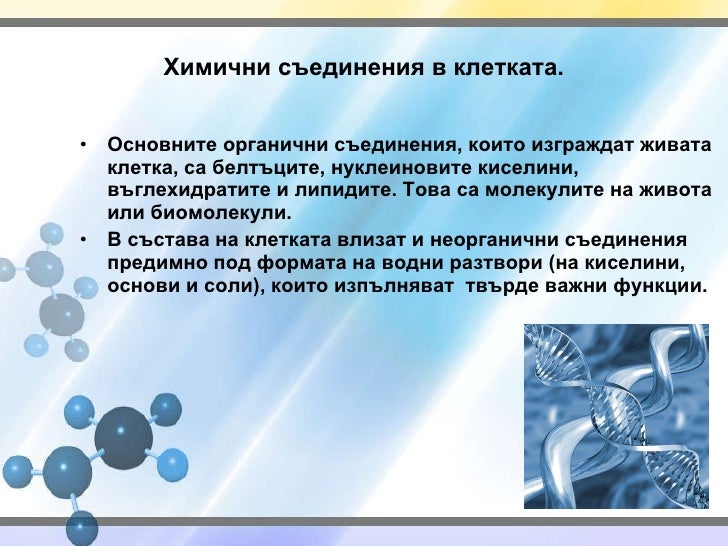 Химични съединения в клетката.

• Основните органични съединения, които изграждат живата клетка, са белтъците, нуклеиновите киселини, въглехидратите и липидите. Това са молекулите на живота или биомолекули.

• В състава на клетката влизат и неорганични съединения предимно под формата на водни разтвори (на киселини, основи и соли), които изпълняват  твърде важни функции.